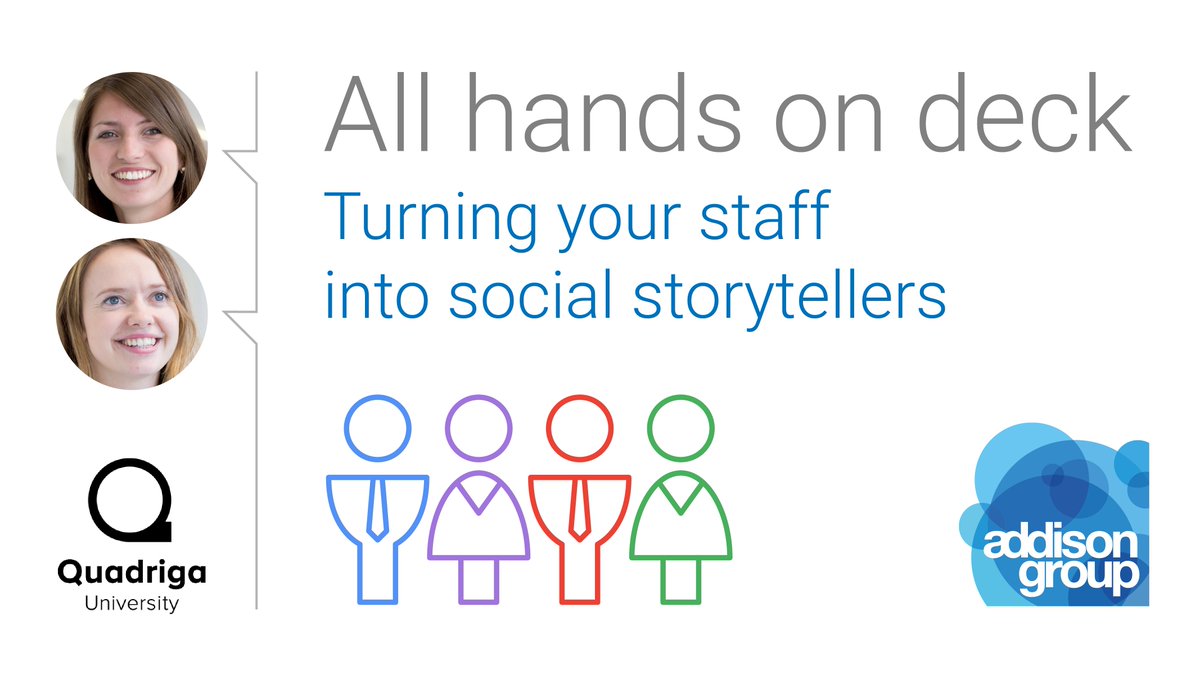 All hands on deck

Turning your staff into social storytellers

Quadriga
University

addison
group